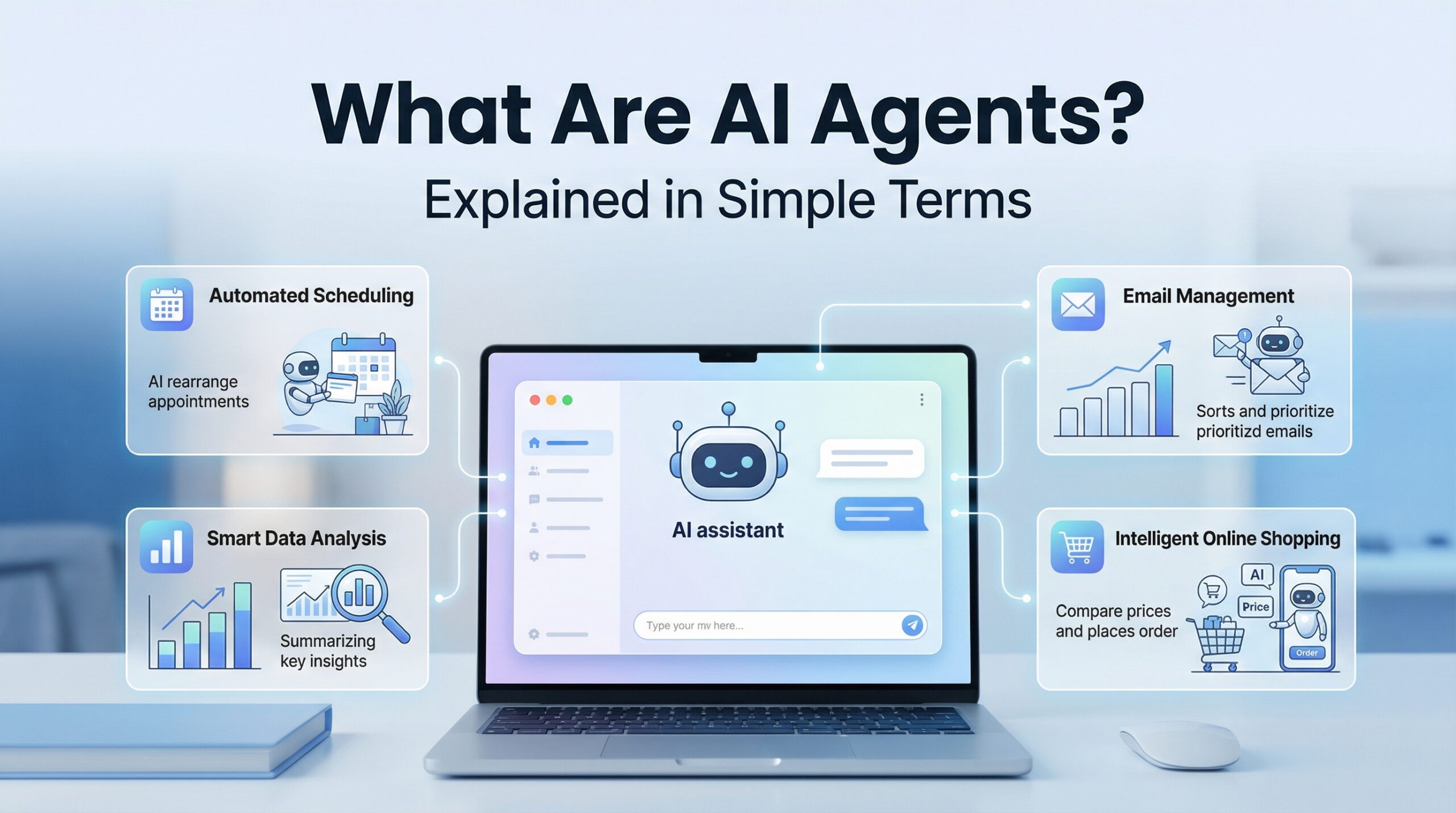 What Are AI Agents?
Explained in Simple Terms

Automated Scheduling

AI rearrange appointments

Smart Data Analysis

Summarizing key insights

AI assistant

Type your mv here...

Email Management

Sorts and prioritize prioritizd emails

Intelligent Online Shopping

Compare prices and places order

AI

Price

Order